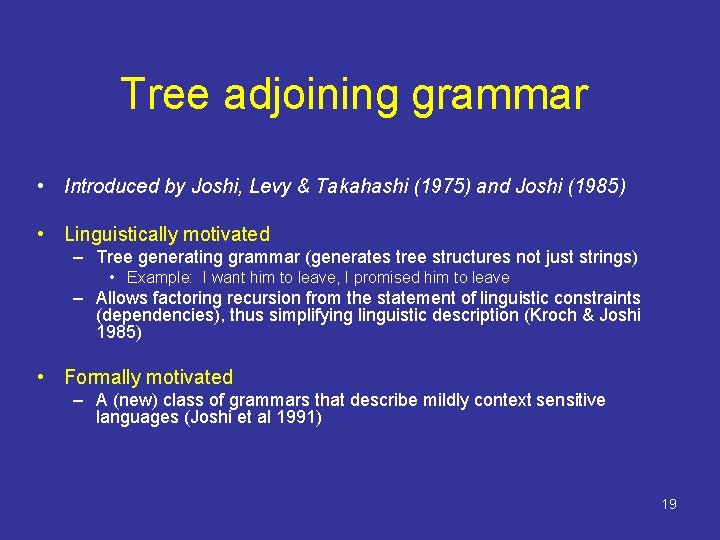 Tree adjoining grammar

• Introduced by Joshi, Levy & Takahashi (1975) and Joshi (1985)

• Linguistically motivated
– Tree generating grammar (generates tree structures not just strings)
• Example: I want him to leave, I promised him to leave
– Allows factoring recursion from the statement of linguistic constraints (dependencies), thus simplifying linguistic description (Kroch & Joshi 1985)

• Formally motivated
– A (new) class of grammars that describe mildly context sensitive languages (Joshi et al 1991)

19